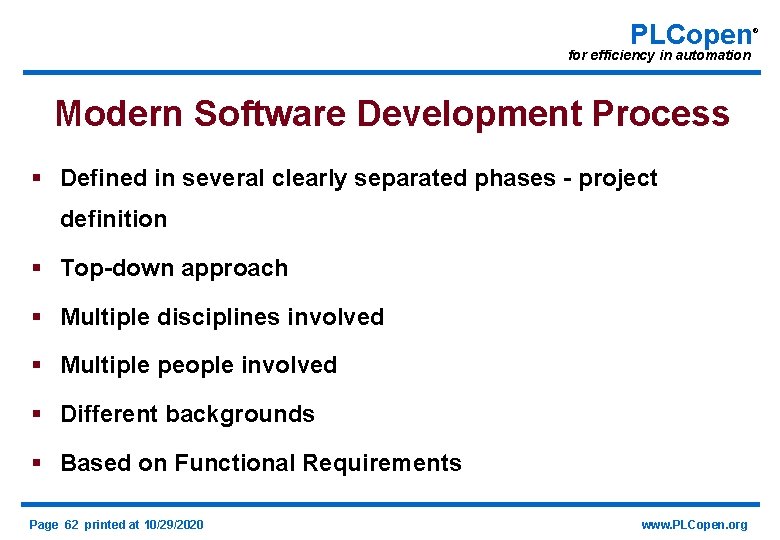 PLCopen®
for efficiency in automation

Modern Software Development Process

▪ Defined in several clearly separated phases - project definition

▪ Top-down approach

▪ Multiple disciplines involved

▪ Multiple people involved

▪ Different backgrounds

▪ Based on Functional Requirements

Page 62 printed at 10/29/2020

www.PLCopen.org